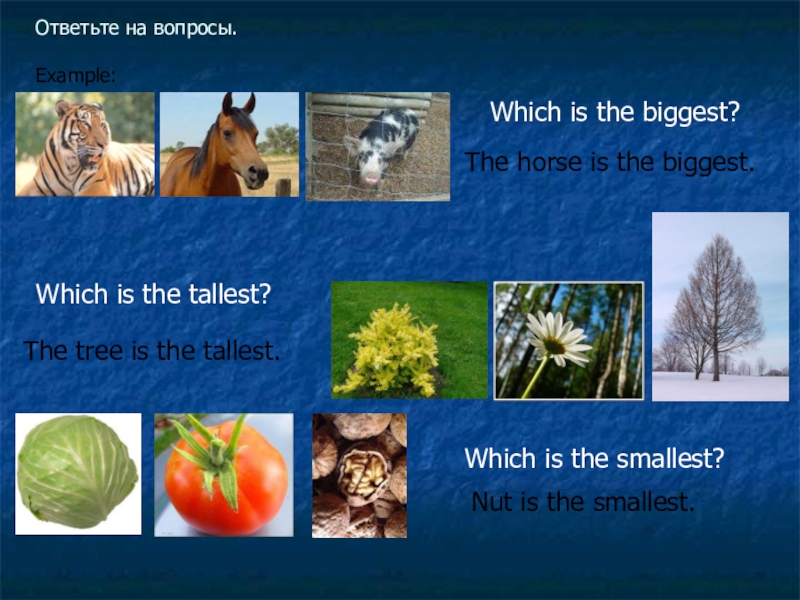 Ответьте на вопросы.

Example:

Which is the biggest?

The horse is the biggest.

Which is the tallest?

The tree is the tallest.

Which is the smallest?

Nut is the smallest.